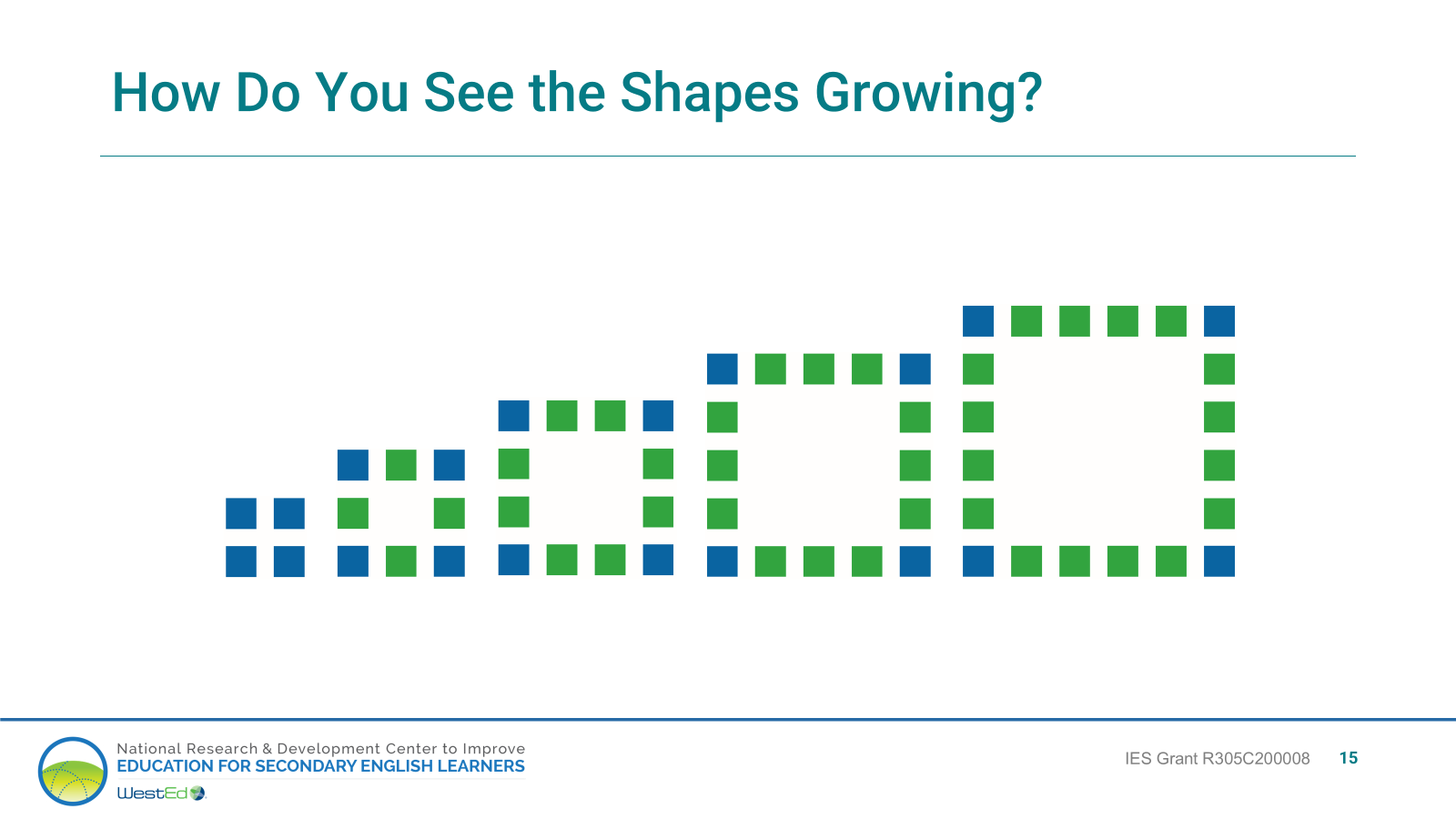 How Do You See the Shapes Growing?

National Research & Development Center to Improve
EDUCATION FOR SECONDARY ENGLISH LEARNERS
WestEd

IES Grant R305C200008

15